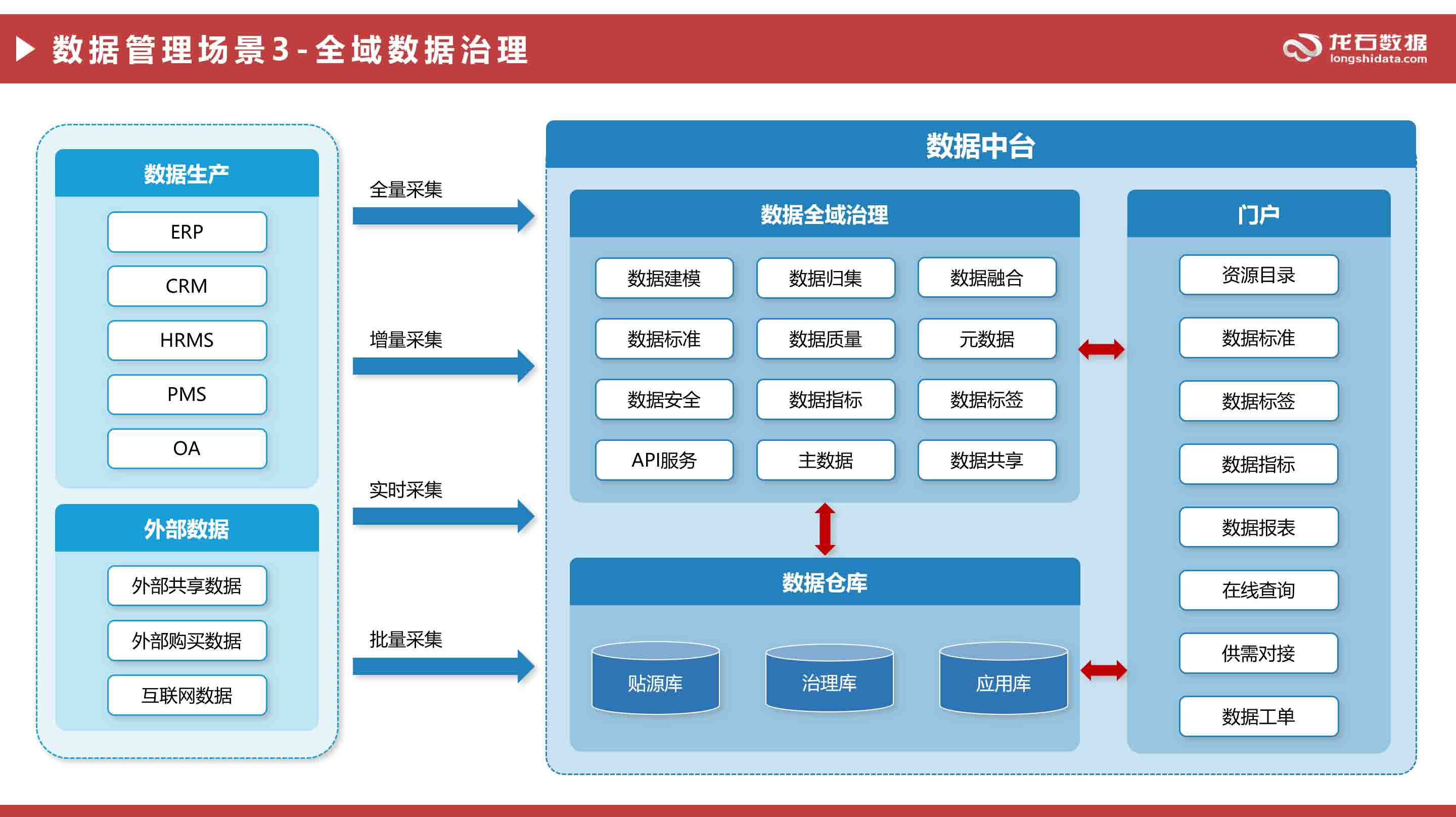 数据管理场景3-全域数据治理

龙石数据
longshidata.com

数据生产

ERP

CRM

HRMS

PMS

OA

外部数据

外部共享数据

外部购买数据

互联网数据

全量采集

增量采集

实时采集

批量采集

数据中台

数据全域治理

数据建模
数据归集
数据融合
数据标准
数据质量
元数据
数据安全
数据指标
数据标签
API服务
主数据
数据共享

数据仓库

贴源库
治理库
应用库

门户

资源目录
数据标准
数据标签
数据指标
数据报表
在线查询
供需对接
数据工单